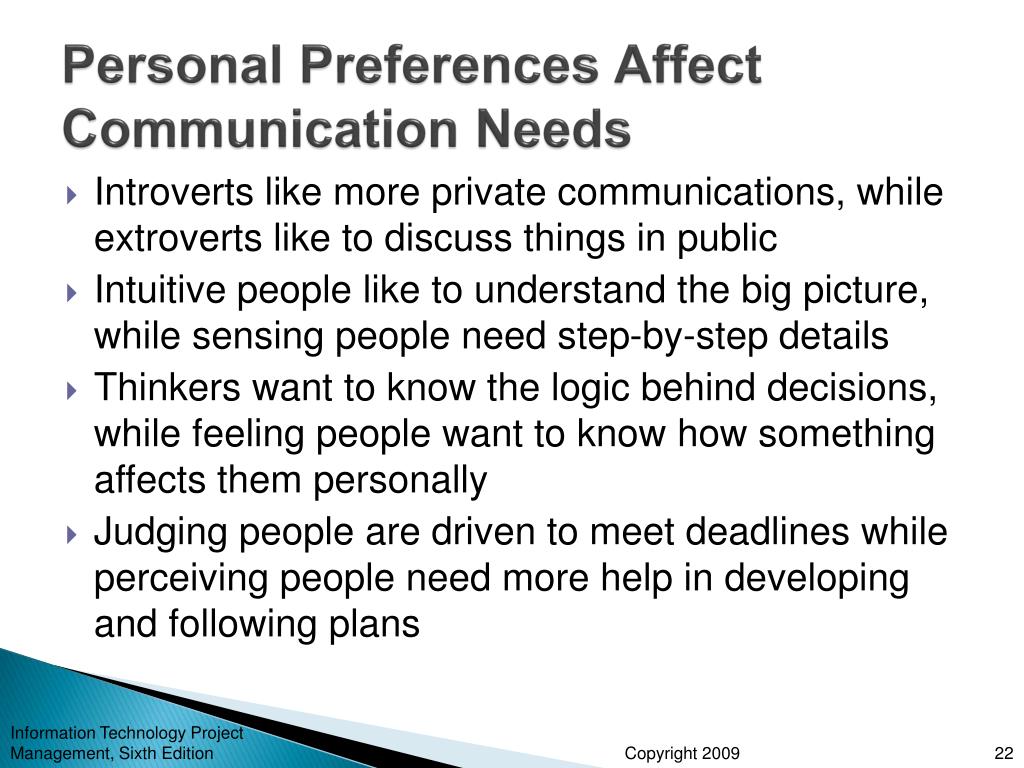 Personal Preferences Affect Communication Needs

Introverts like more private communications, while extroverts like to discuss things in public

Intuitive people like to understand the big picture, while sensing people need step-by-step details

Thinkers want to know the logic behind decisions, while feeling people want to know how something affects them personally

Judging people are driven to meet deadlines while perceiving people need more help in developing and following plans

Information Technology Project Management, Sixth Edition

Copyright 2009

22